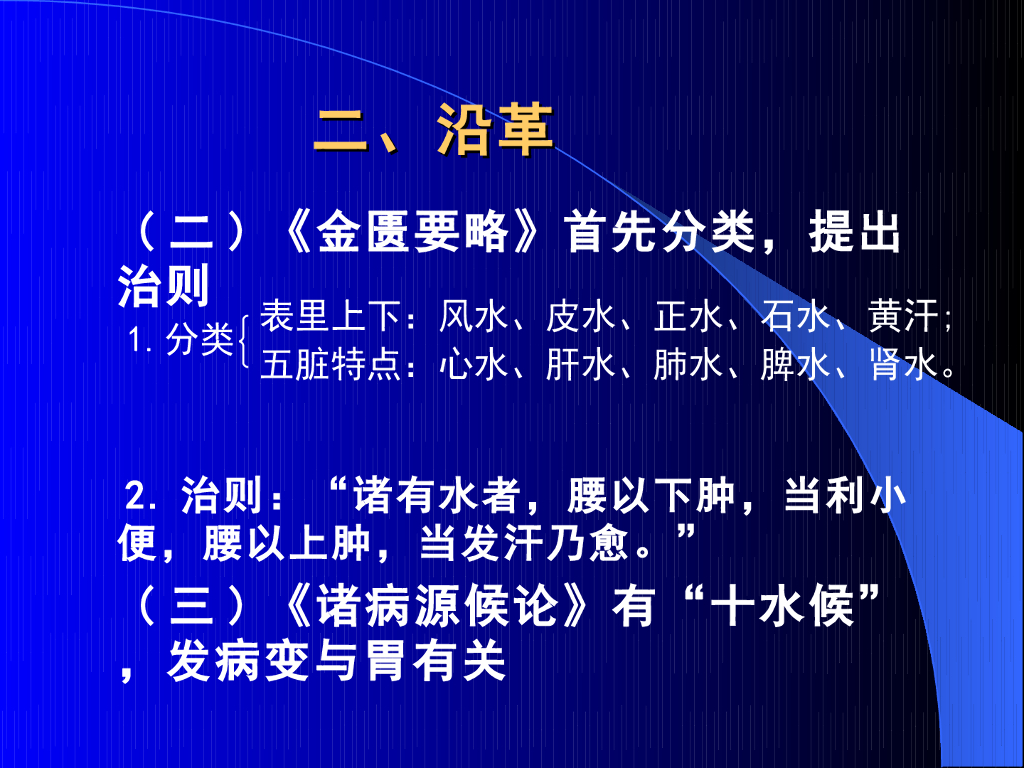 二、沿革

（二）《金匮要略》首先分类，提出治则

1. 分类 表里上下：风水、皮水、正水、石水、黄汗；
五脏特点：心水、肝水、肺水、脾水、肾水。

2. 治则：“诸有水者，腰以下肿，当利小便，腰以上肿，当发汗乃愈。”

（三）《诸病源候论》有“十水候”，发病变与胃有关